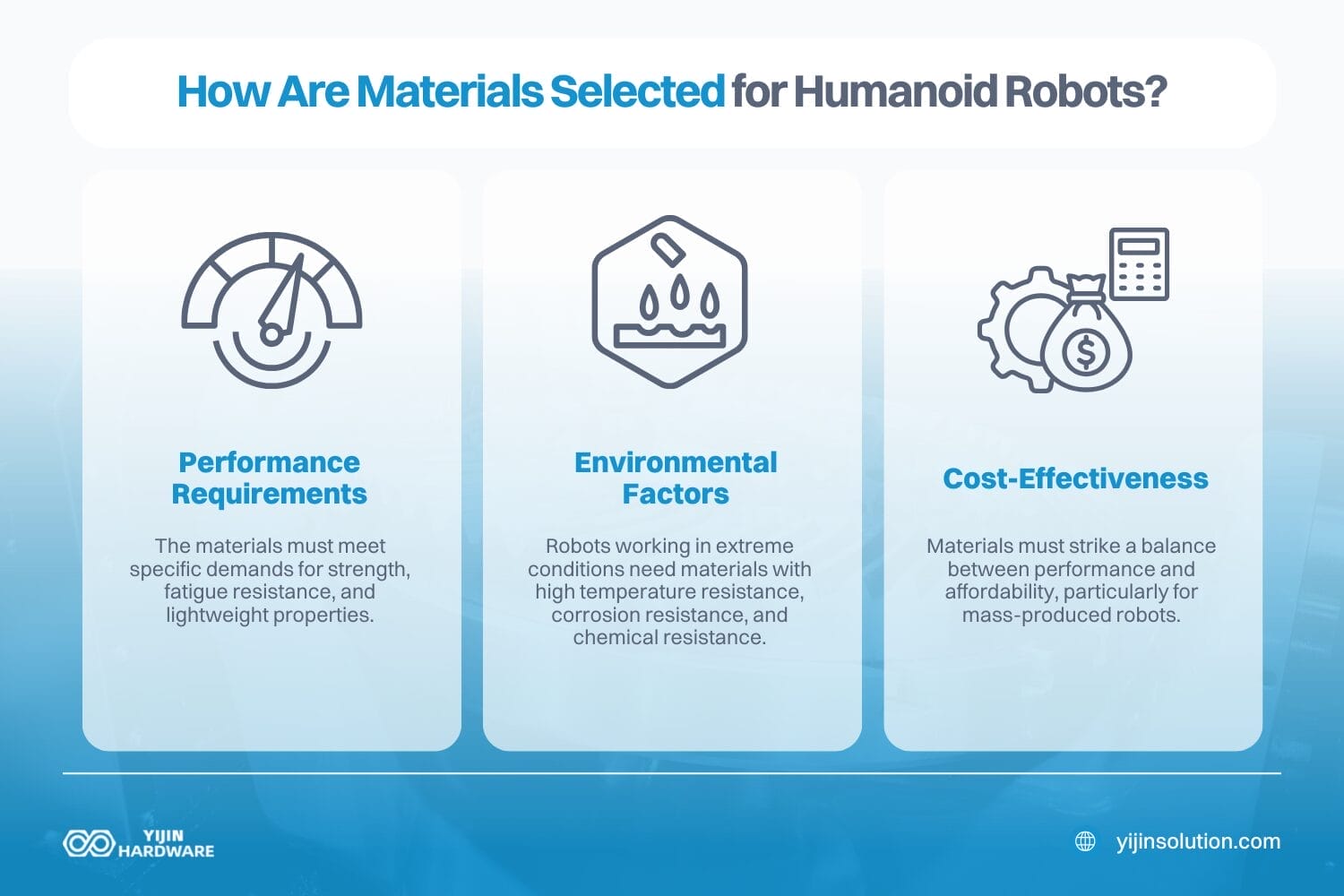 How Are Materials Selected for Humanoid Robots?

Performance Requirements

The materials must meet specific demands for strength, fatigue resistance, and lightweight properties.

Environmental Factors

Robots working in extreme conditions need materials with high temperature resistance, corrosion resistance, and chemical resistance.

Cost-Effectiveness

Materials must strike a balance between performance and affordability, particularly for mass-produced robots.

$ 

YIJIN HARDWARE

yijinsolution.com